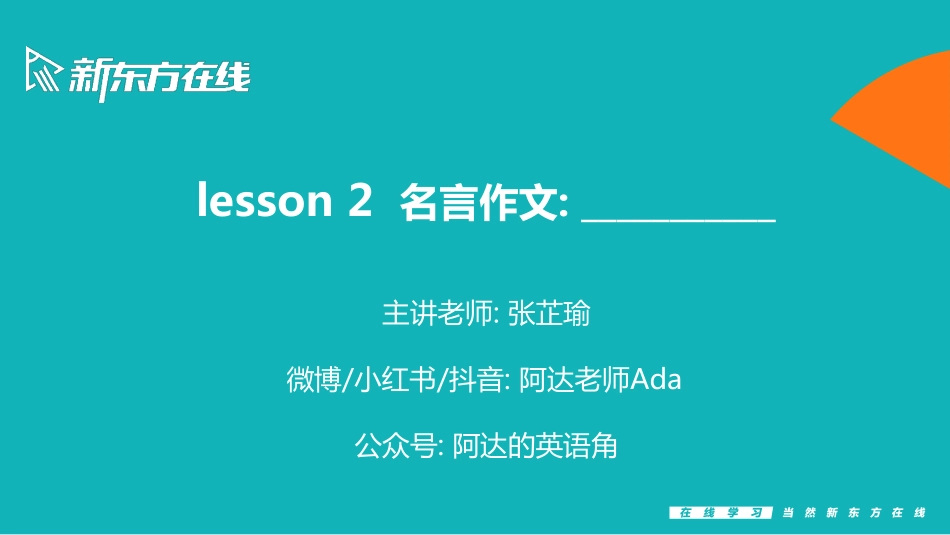 新东方在线

lesson 2 名言作文: __________

主讲老师: 张芷瑜

微博/小红书/抖音: 阿达老师Ada

公众号: 阿达的英语角

在线学习 当然新东方在线